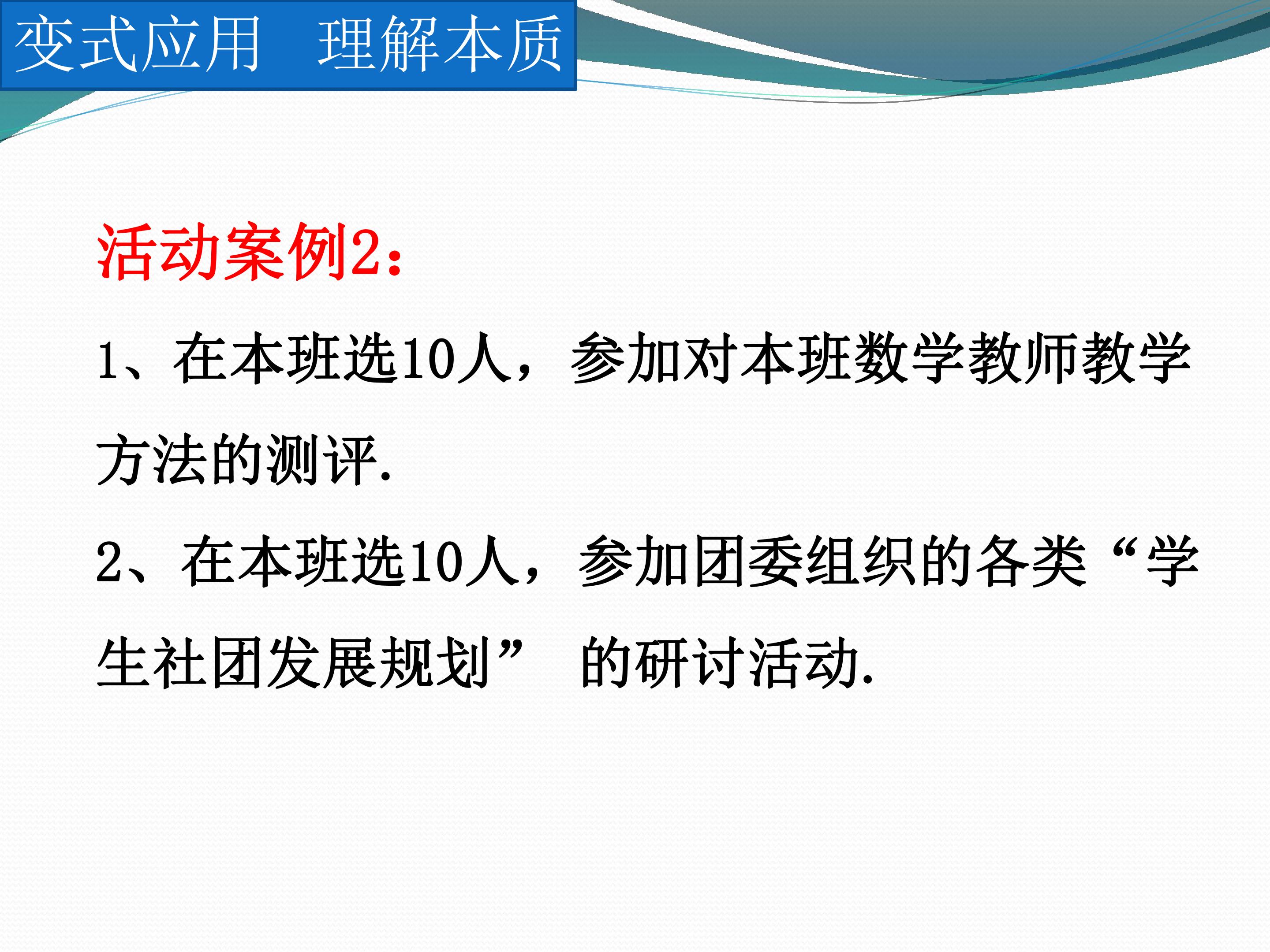 变式应用 理解本质

活动案例2：

1、在本班选10人，参加对本班数学教师教学方法的测评.

2、在本班选10人，参加团委组织的各类“学生社团发展规划”的研讨活动.